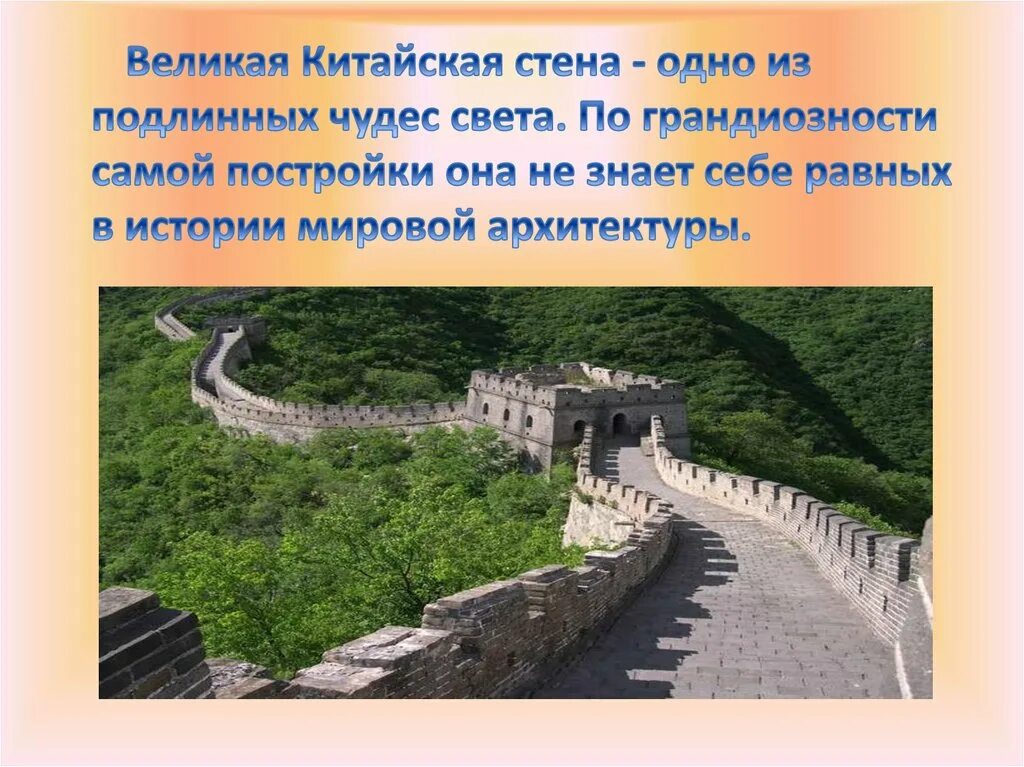 Великая Китайская стена - одно из подлинных чудес света. По грандиозности самой постройки она не знает себе равных в истории мировой архитектуры.